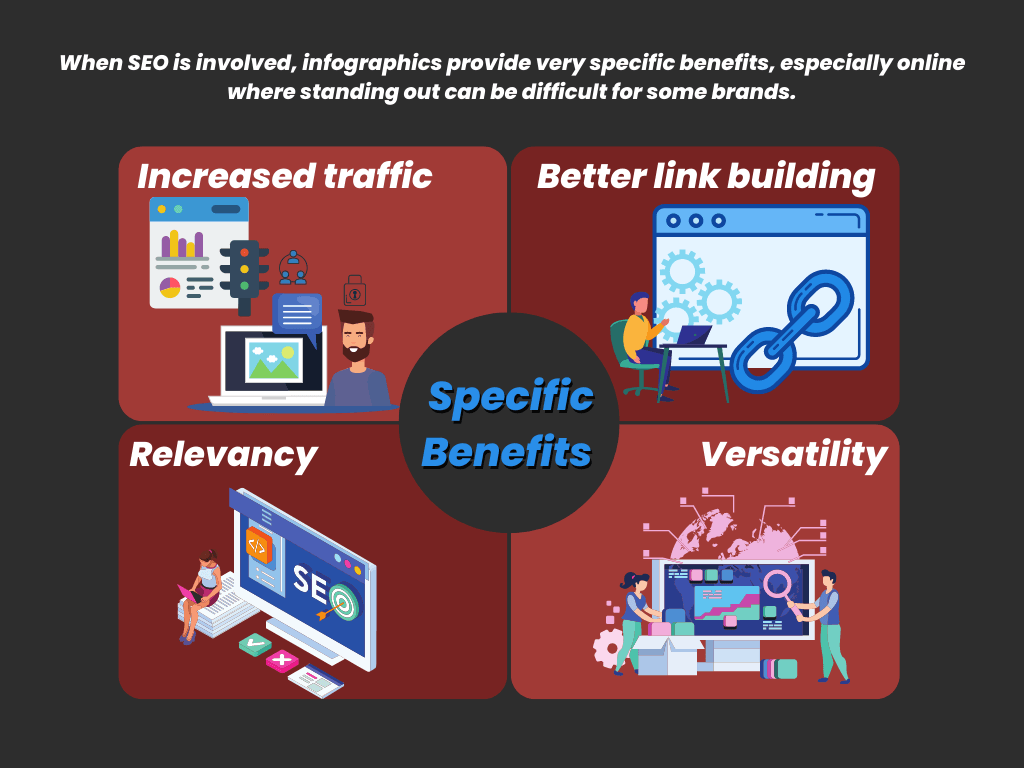 When SEO is involved, infographics provide very specific benefits, especially online where standing out can be difficult for some brands.

Increased traffic

Better link building

Specific Benefits

Relevancy

SEO

Versatility